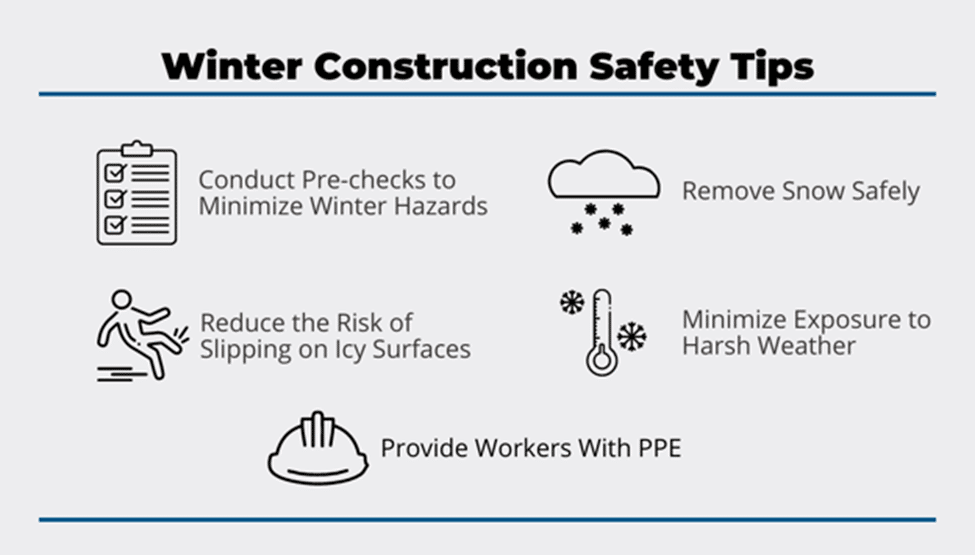 Winter Construction Safety Tips

Conduct Pre-checks to Minimize Winter Hazards

Remove Snow Safely

Reduce the Risk of Slipping on Icy Surfaces

Minimize Exposure to Harsh Weather

Provide Workers With PPE